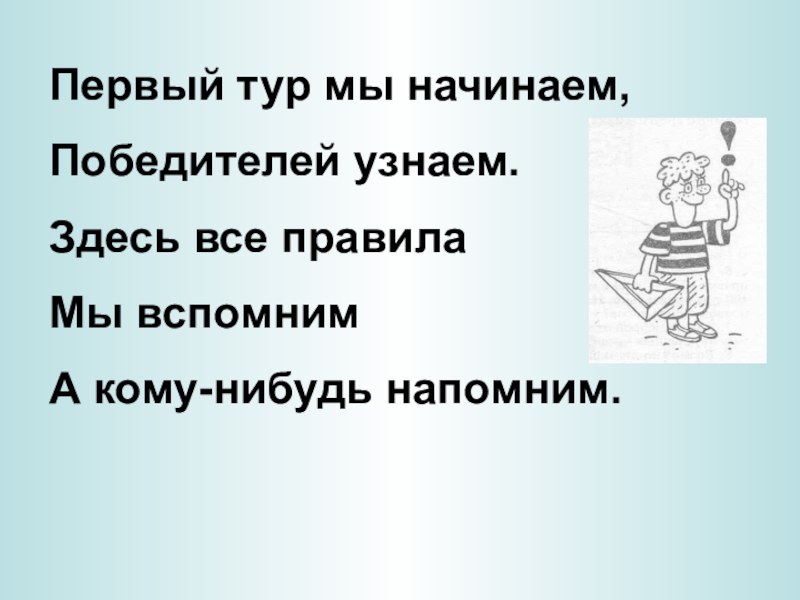 Первый тур мы начинаем,

Победителей узнаем.

Здесь все правила

Мы вспомним

А кому-нибудь напомним.